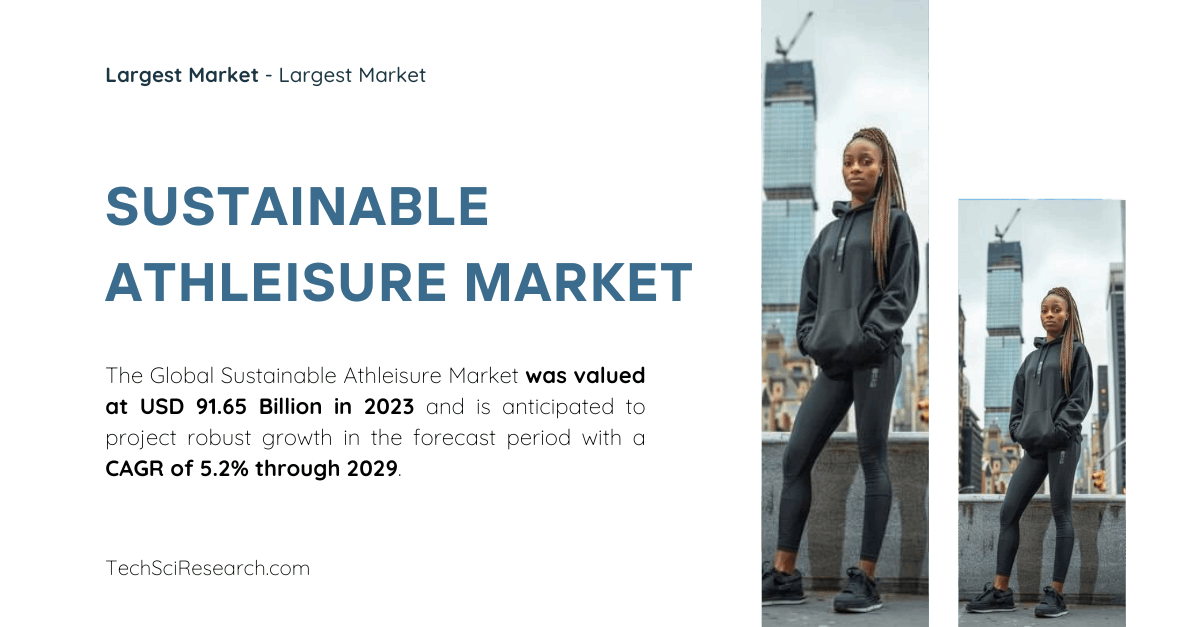 Largest Market - Largest Market

SUSTAINABLE ATHLEISURE MARKET

The Global Sustainable Athleisure Market was valued at USD 91.65 Billion in 2023 and is anticipated to project robust growth in the forecast period with a CAGR of 5.2% through 2029.

TechSciResearch.com